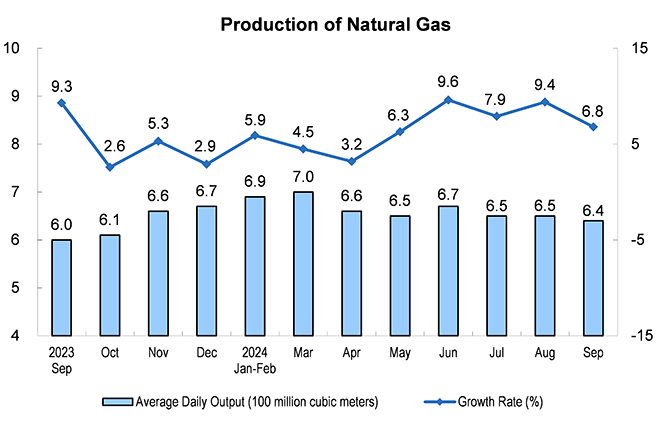 Production of Natural Gas

10
9
8
7
6
5
4

15
5
-5
-15

9.3
2.6
5.3
2.9
5.9
4.5
3.2
6.3
9.6
7.9
9.4
6.8

6.0
6.1
6.6
6.7
6.9
7.0
6.6
6.5
6.7
6.5
6.5
6.4

2023 Sep
Oct
Nov
Dec
2024 Jan-Feb
Mar
Apr
May
Jun
Jul
Aug
Sep

Average Daily Output (100 million cubic meters)
Growth Rate (%)